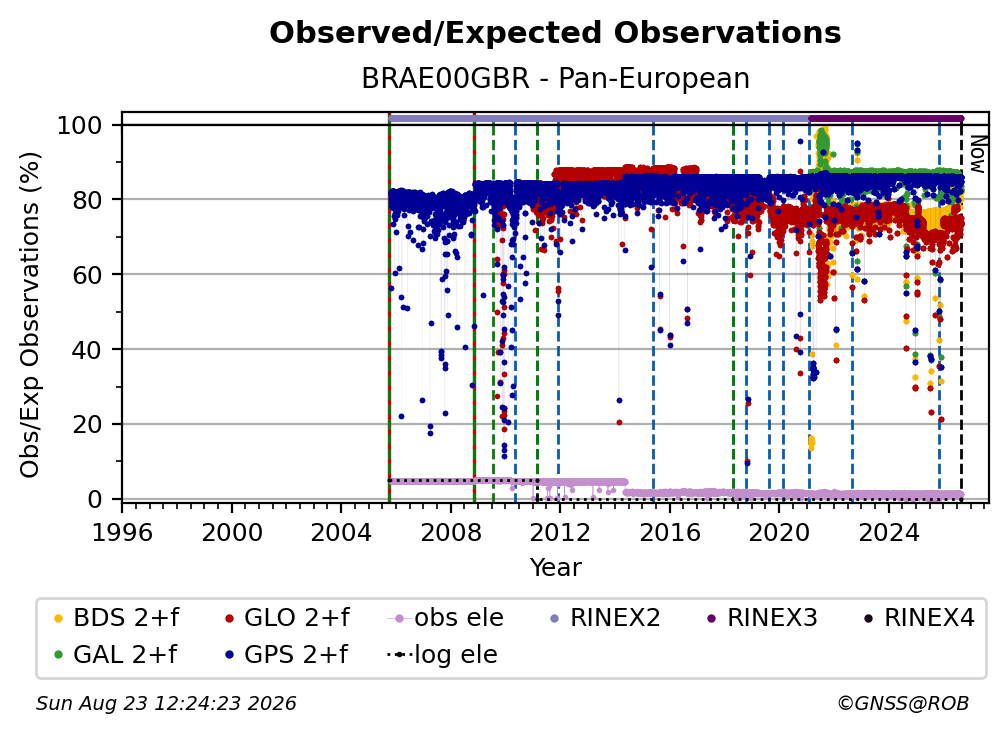 Observed/Expected Observations

BRAE00GBR - Pan-European

Obs/Exp Observations (%)

100
80
60
40
20
0

Now

1996 2000 2004 2008 2012 2016 2020 2024

Year

BDS 2+f
GLO 2+f
obs ele
RINEX2
RINEX3
RINEX4
GAL 2+f
GPS 2+f
log ele

Sun Aug 23 12:24:23 2026

©GNSS@ROB